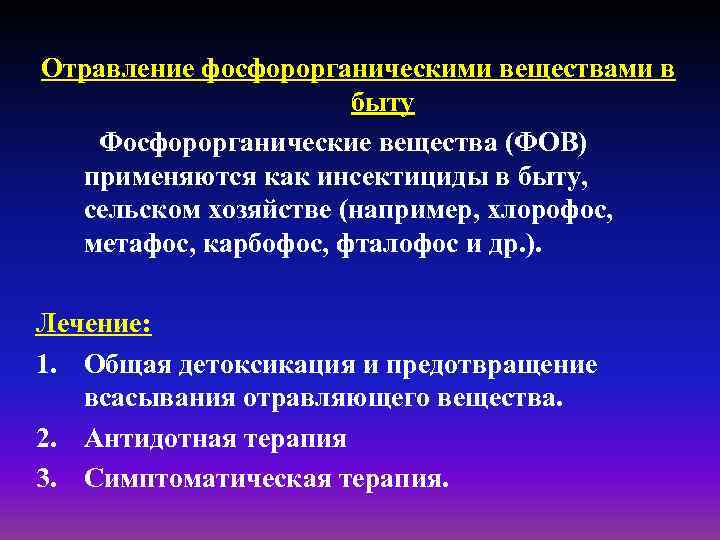 Отравление фосфорорганическими веществами в быту

Фосфорорганические вещества (ФОВ) применяются как инсектициды в быту, сельском хозяйстве (например, хлорофос, метафос, карбофос, фталофос и др.).

Лечение:

1. Общая детоксикация и предотвращение всасывания отравляющего вещества.
2. Антидотная терапия
3. Симптоматическая терапия.